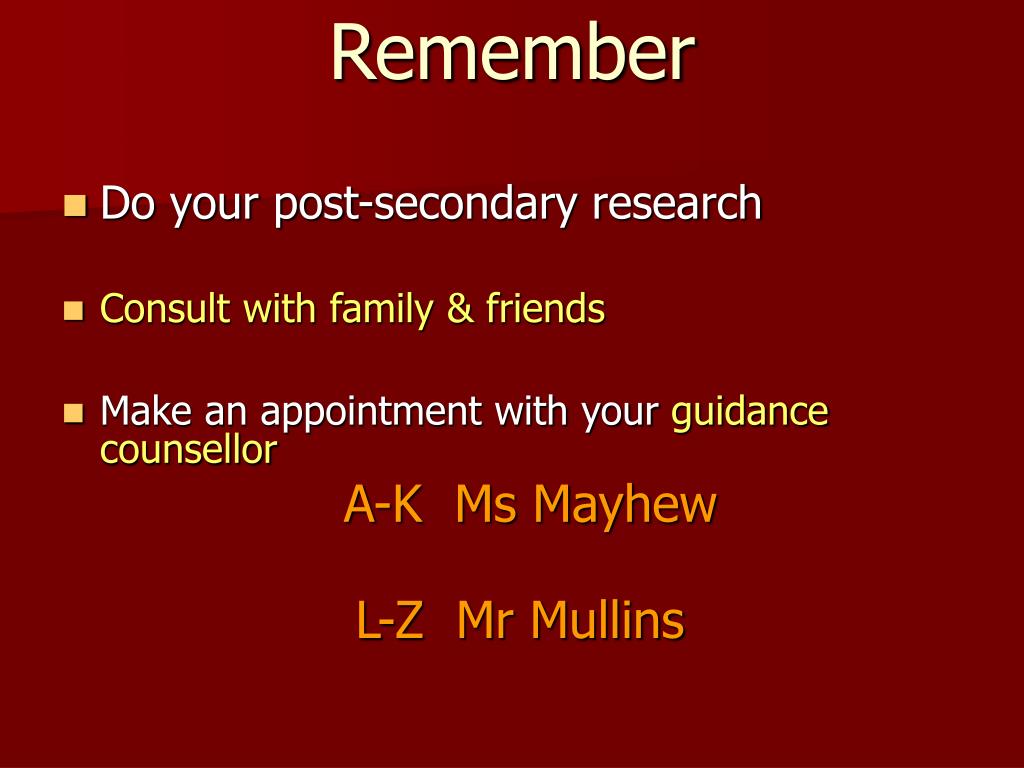 Remember

- Do your post-secondary research
- Consult with family & friends
- Make an appointment with your guidance counsellor

A-K Ms Mayhew

L-Z Mr Mullins